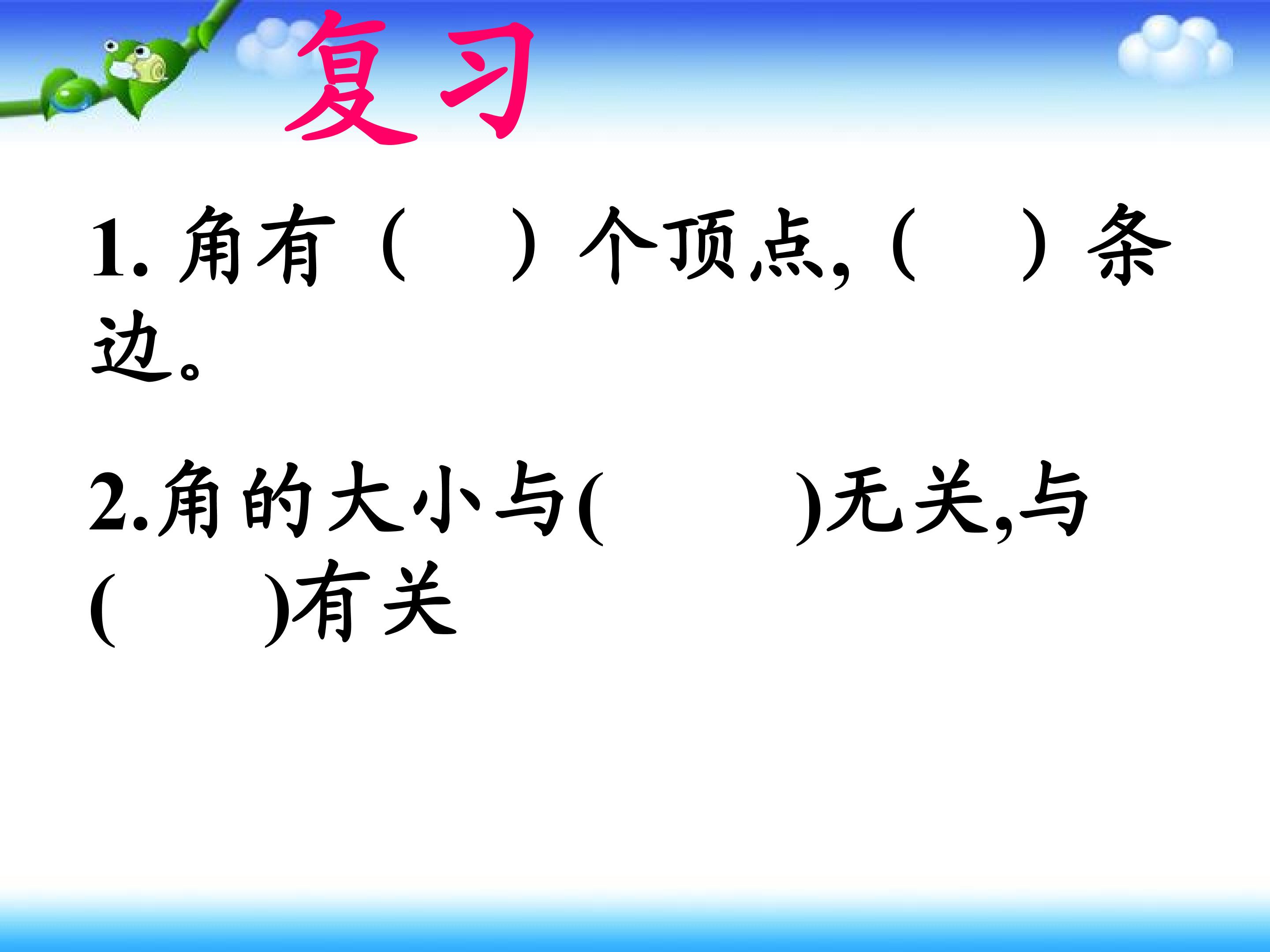 复习

1. 角有（　　）个顶点,（　　）条边。

2.角的大小与(　　　　)无关,与(　　)有关